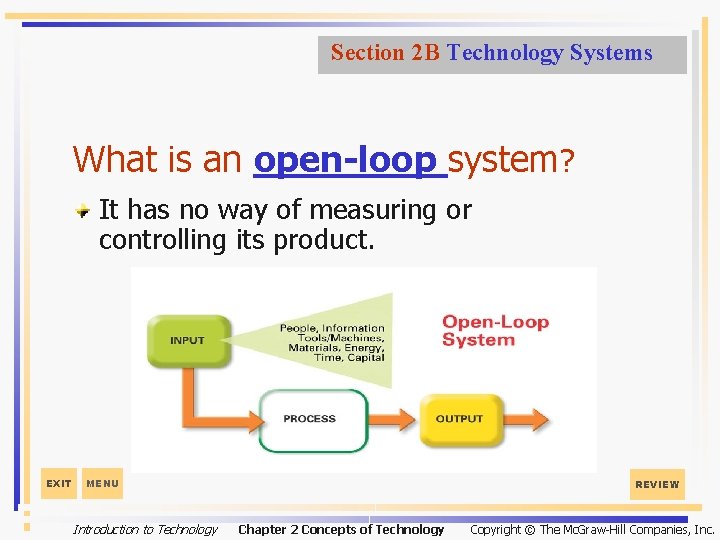 Section 2B Technology Systems

What is an open-loop system?

It has no way of measuring or controlling its product.

INPUT

People, Information Tools/Machines, Materials, Energy, Time, Capital

Open-Loop System

PROCESS

OUTPUT

EXIT MENU

REVIEW

Introduction to Technology Chapter 2 Concepts of Technology Copyright © The McGraw-Hill Companies, Inc.